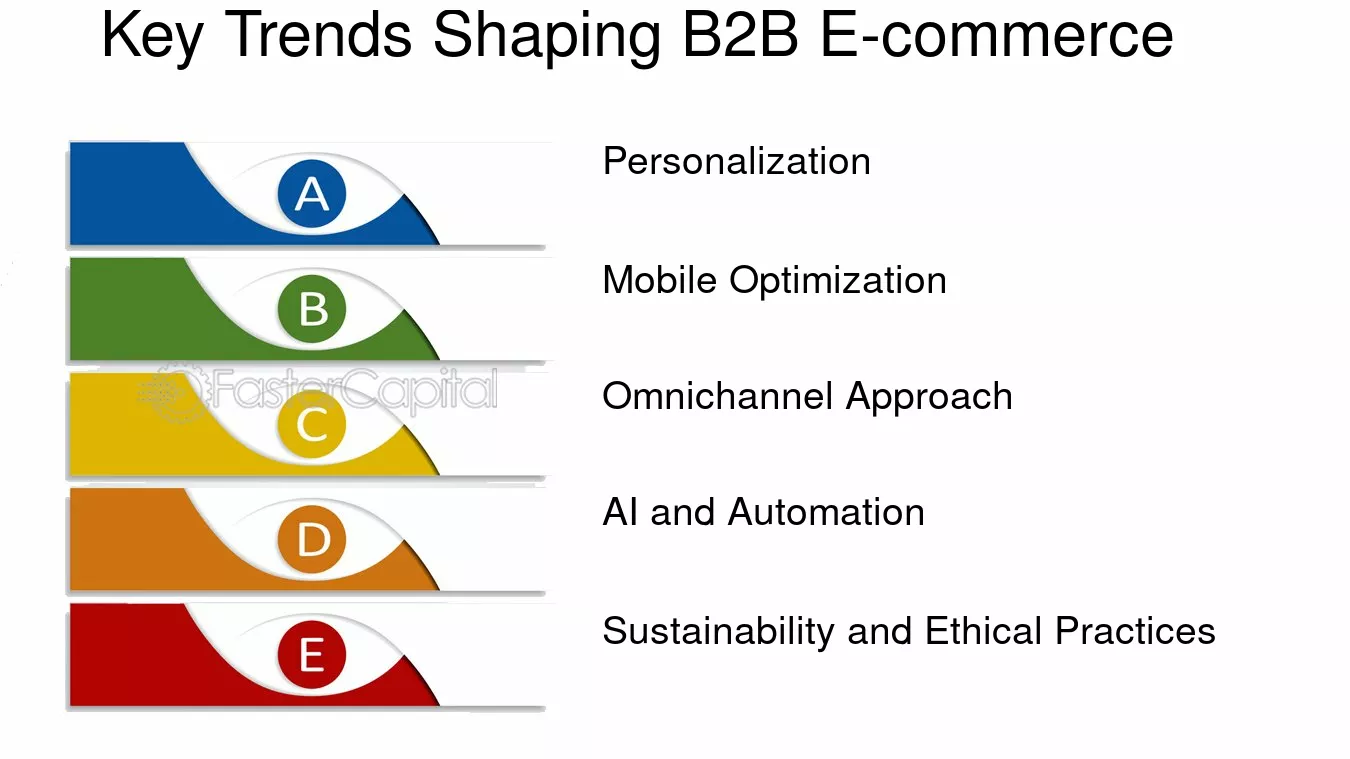 Key Trends Shaping B2B E-commerce

A

Personalization

B

Mobile Optimization

C

Omnichannel Approach

D

AI and Automation

E

Sustainability and Ethical Practices

FasterCapital